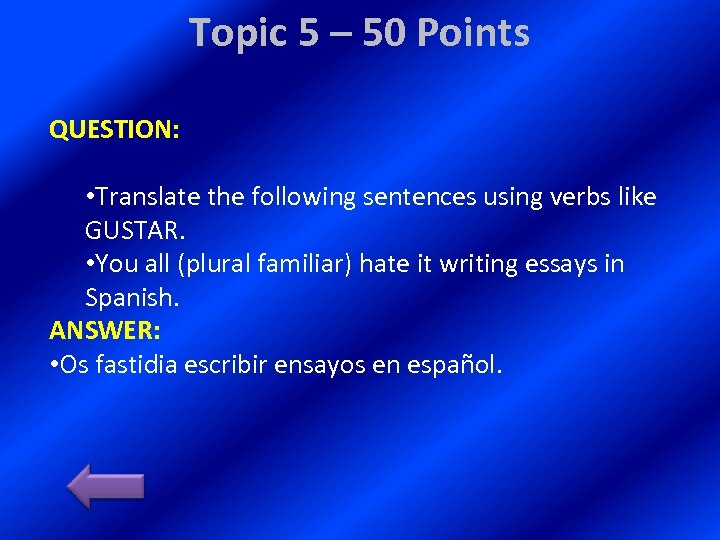 Topic 5 – 50 Points

QUESTION:

•Translate the following sentences using verbs like GUSTAR.
•You all (plural familiar) hate it writing essays in Spanish.

ANSWER:
•Os fastidia escribir ensayos en español.